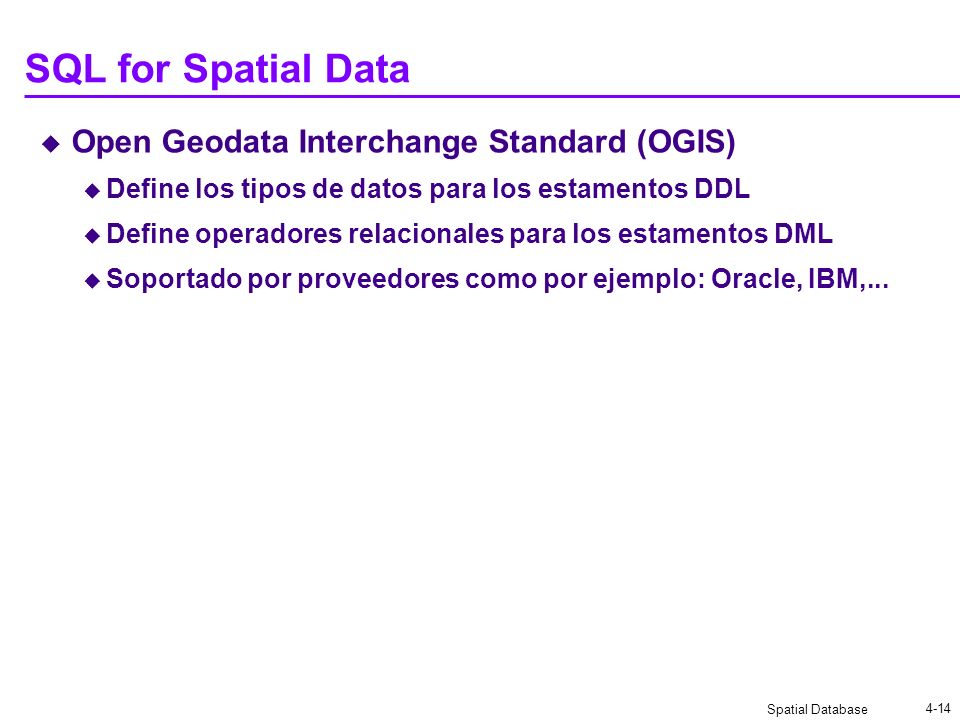 SQL for Spatial Data

Open Geodata Interchange Standard (OGIS)

Define los tipos de datos para los estamentos DDL

Define operadores relacionales para los estamentos DML

Soportado por proveedores como por ejemplo: Oracle, IBM,...

Spatial Database

4-14